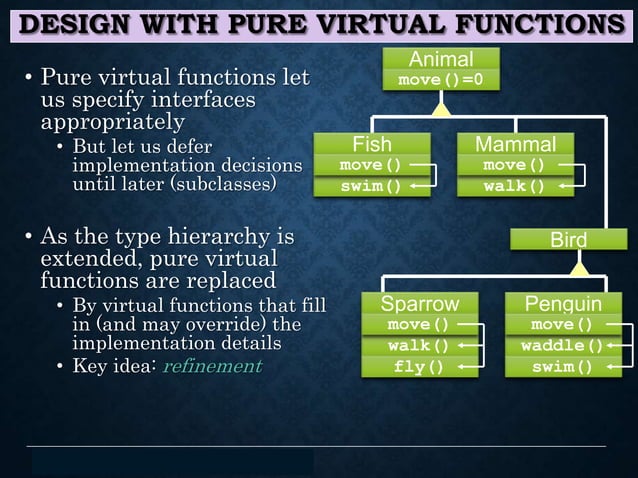 DESIGN WITH PURE VIRTUAL FUNCTIONS

• Pure virtual functions let us specify interfaces appropriately
  • But let us defer implementation decisions until later (subclasses)

• As the type hierarchy is extended, pure virtual functions are replaced
  • By virtual functions that fill in (and may override) the implementation details
  • Key idea: refinement

Animal
move()=0

Fish
move()
swim()

Mammal
move()
walk()

Bird

Sparrow
move()
walk()
fly()

Penguin
move()
waddle()
swim()